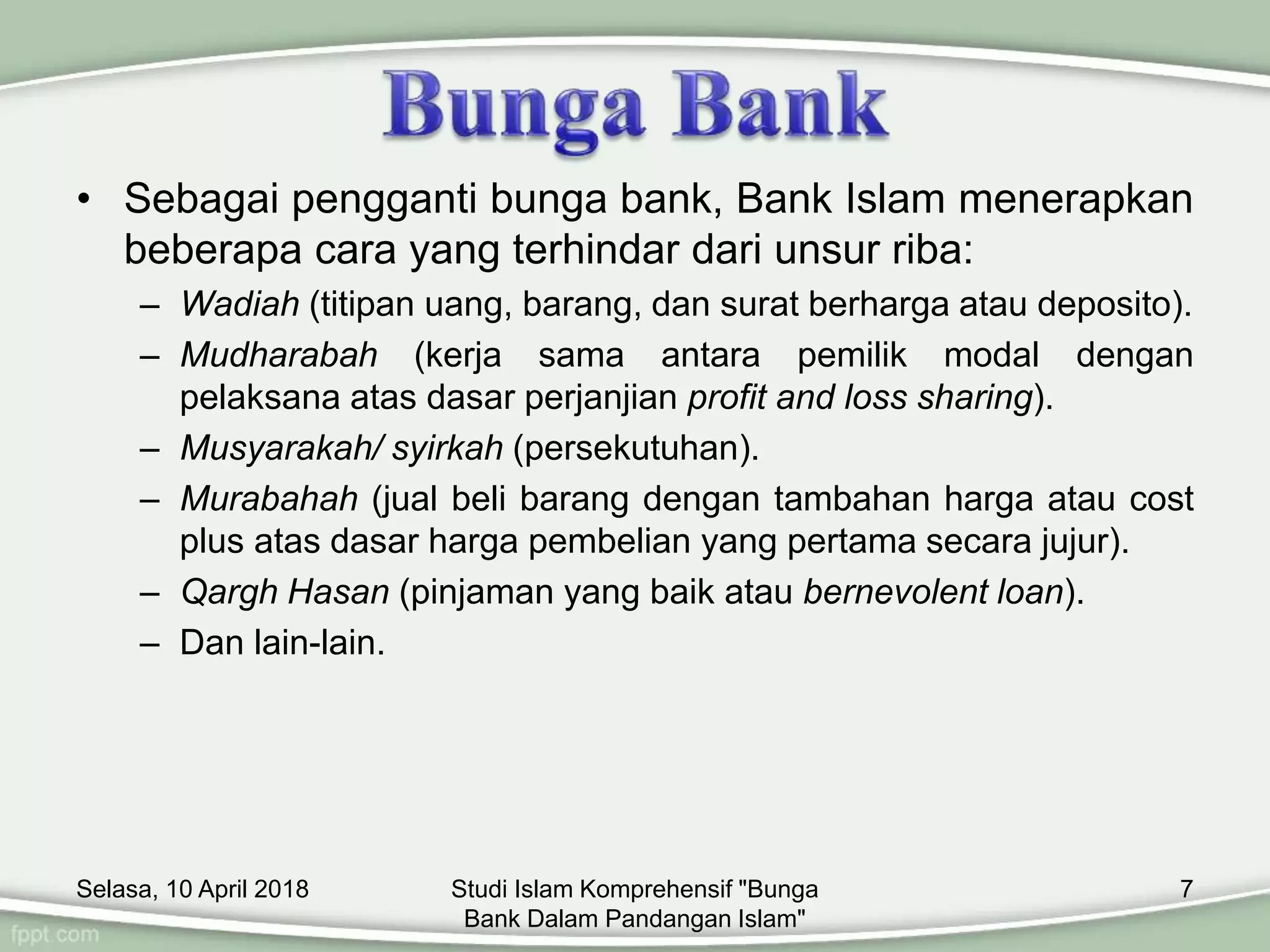 Bunga Bank

• Sebagai pengganti bunga bank, Bank Islam menerapkan beberapa cara yang terhindar dari unsur riba:
– Wadiah (titipan uang, barang, dan surat berharga atau deposito).
– Mudharabah (kerja sama antara pemilik modal dengan pelaksana atas dasar perjanjian profit and loss sharing).
– Musyarakah/ syirkah (persekutuhan).
– Murabahah (jual beli barang dengan tambahan harga atau cost plus atas dasar harga pembelian yang pertama secara jujur).
– Qargh Hasan (pinjaman yang baik atau bernevolent loan).
– Dan lain-lain.

Selasa, 10 April 2018

Studi Islam Komprehensif "Bunga Bank Dalam Pandangan Islam"

7

fppt.com